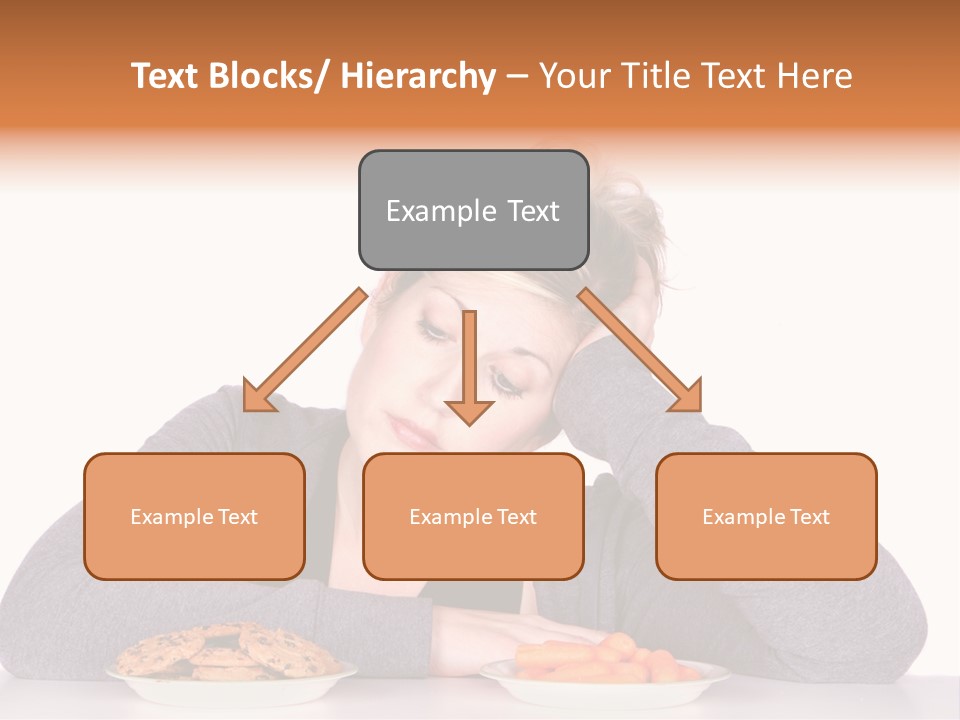 Text Blocks/ Hierarchy – Your Title Text Here

Example Text

Example Text

Example Text

Example Text